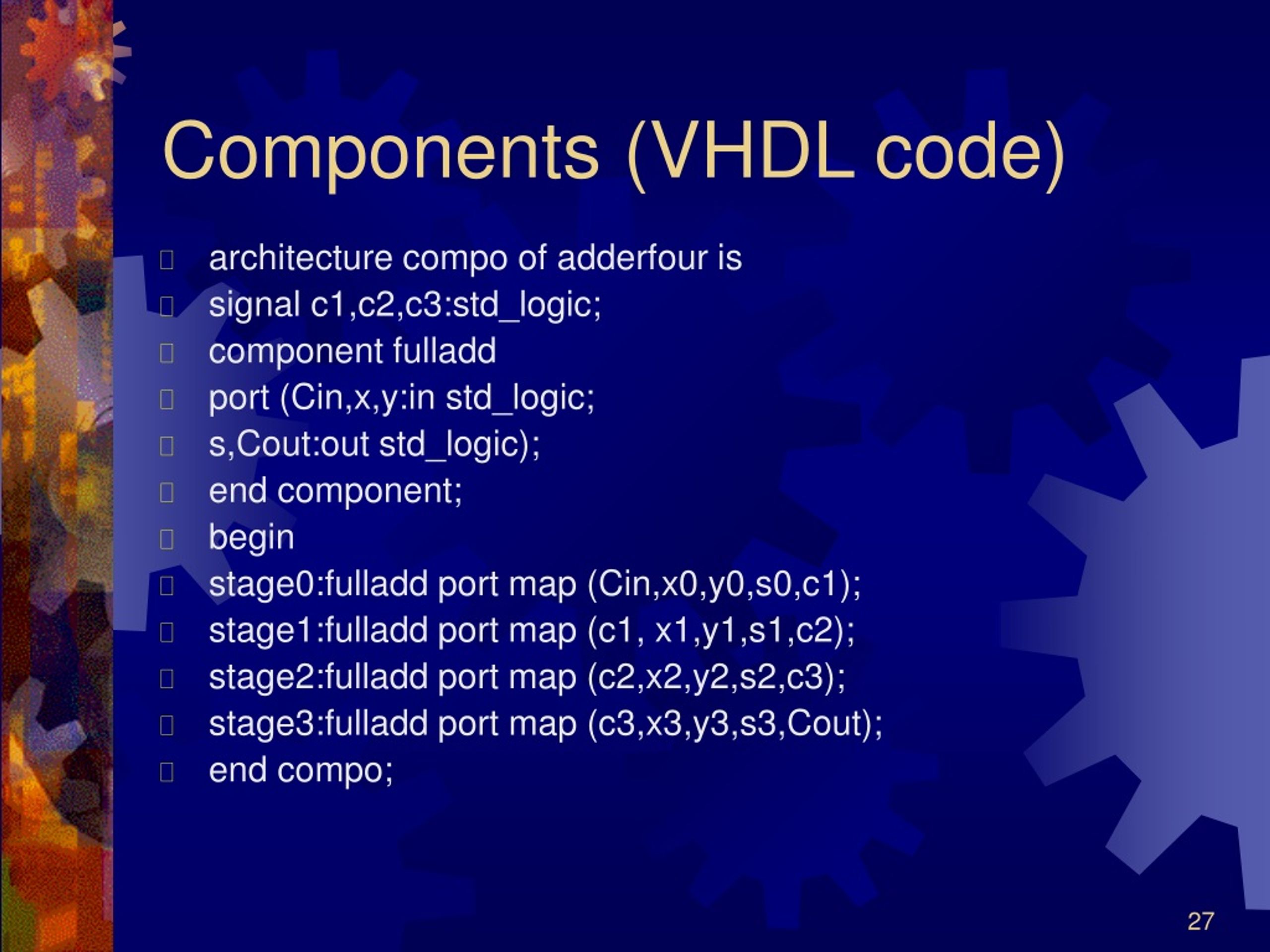 Components (VHDL code)

architecture compo of adderfour is
signal c1,c2,c3:std_logic;
component fulladd
port (Cin,x,y:in std_logic;
s,Cout:out std_logic);
end component;
begin
stage0:fulladd port map (Cin,x0,y0,s0,c1);
stage1:fulladd port map (c1, x1,y1,s1,c2);
stage2:fulladd port map (c2,x2,y2,s2,c3);
stage3:fulladd port map (c3,x3,y3,s3,Cout);
end compo;

27